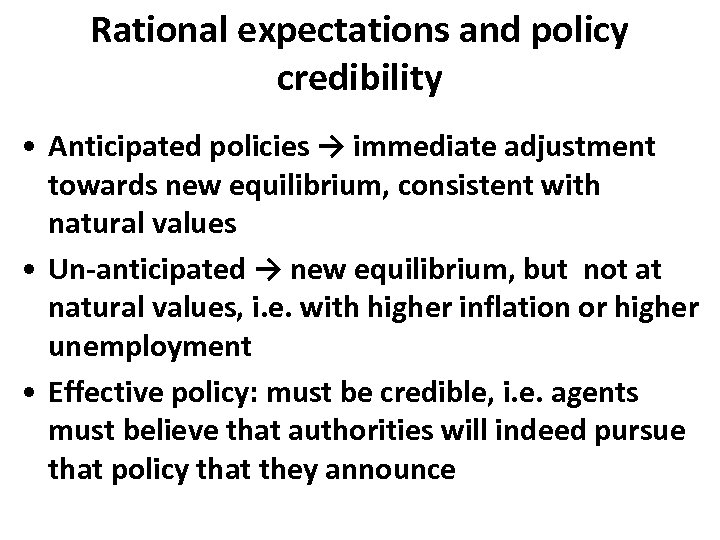 Rational expectations and policy credibility

• Anticipated policies → immediate adjustment towards new equilibrium, consistent with natural values

• Un-anticipated → new equilibrium, but not at natural values, i.e. with higher inflation or higher unemployment

• Effective policy: must be credible, i.e. agents must believe that authorities will indeed pursue that policy that they announce